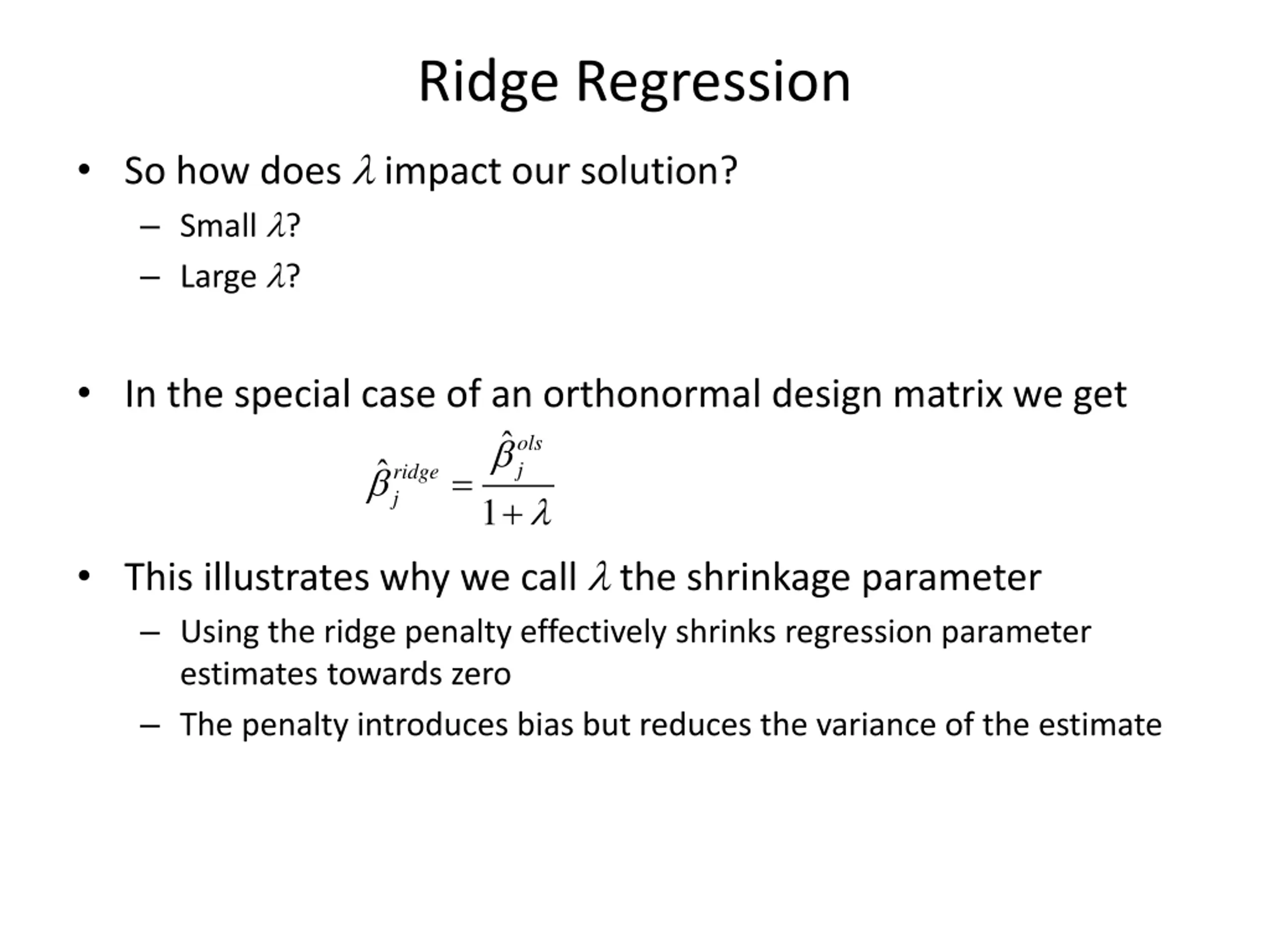 Ridge Regression

• So how does $\lambda$ impact our solution?
– Small $\lambda$?
– Large $\lambda$?

• In the special case of an orthonormal design matrix we get

$\hat{\beta}_j^{ridge} = \frac{\hat{\beta}_j^{ols}}{1+\lambda}$

• This illustrates why we call $\lambda$ the shrinkage parameter
– Using the ridge penalty effectively shrinks regression parameter estimates towards zero
– The penalty introduces bias but reduces the variance of the estimate